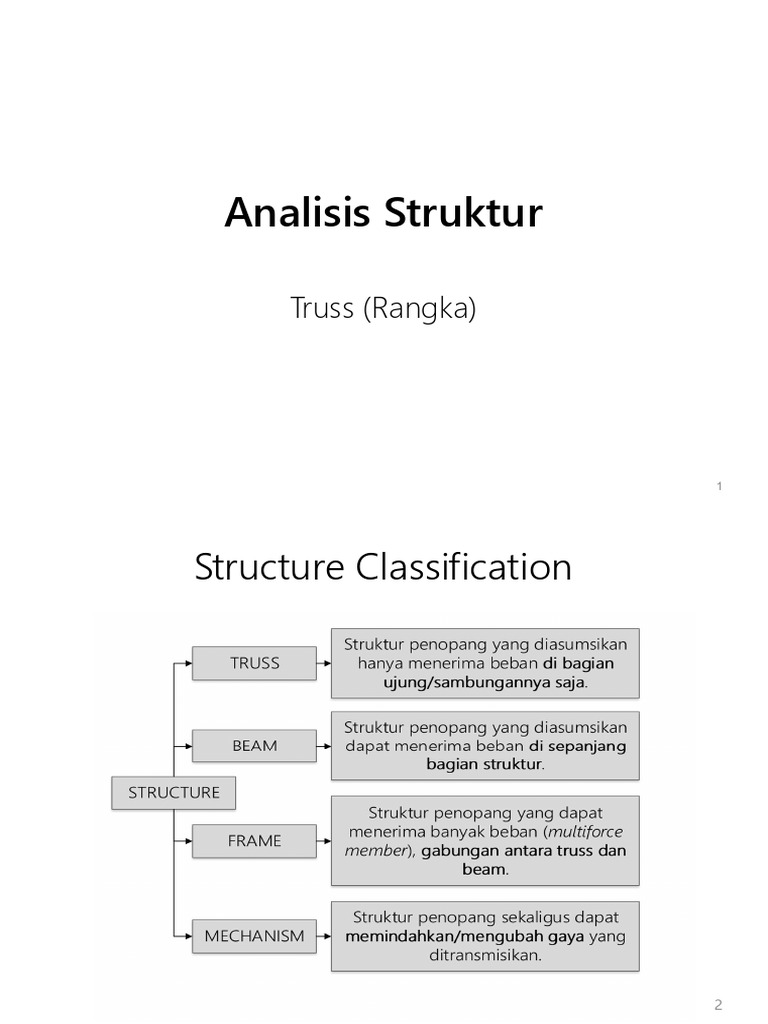 Analisis Struktur

Truss (Rangka)

1

Structure Classification

STRUCTURE

TRUSS

Struktur penopang yang diasumsikan hanya menerima beban di bagian ujung/sambungannya saja.

BEAM

Struktur penopang yang diasumsikan dapat menerima beban di sepanjang bagian struktur.

FRAME

Struktur penopang yang dapat menerima banyak beban (multiforce member), gabungan antara truss dan beam.

MECHANISM

Struktur penopang sekaligus dapat memindahkan/mengubah gaya yang ditransmisikan.

2